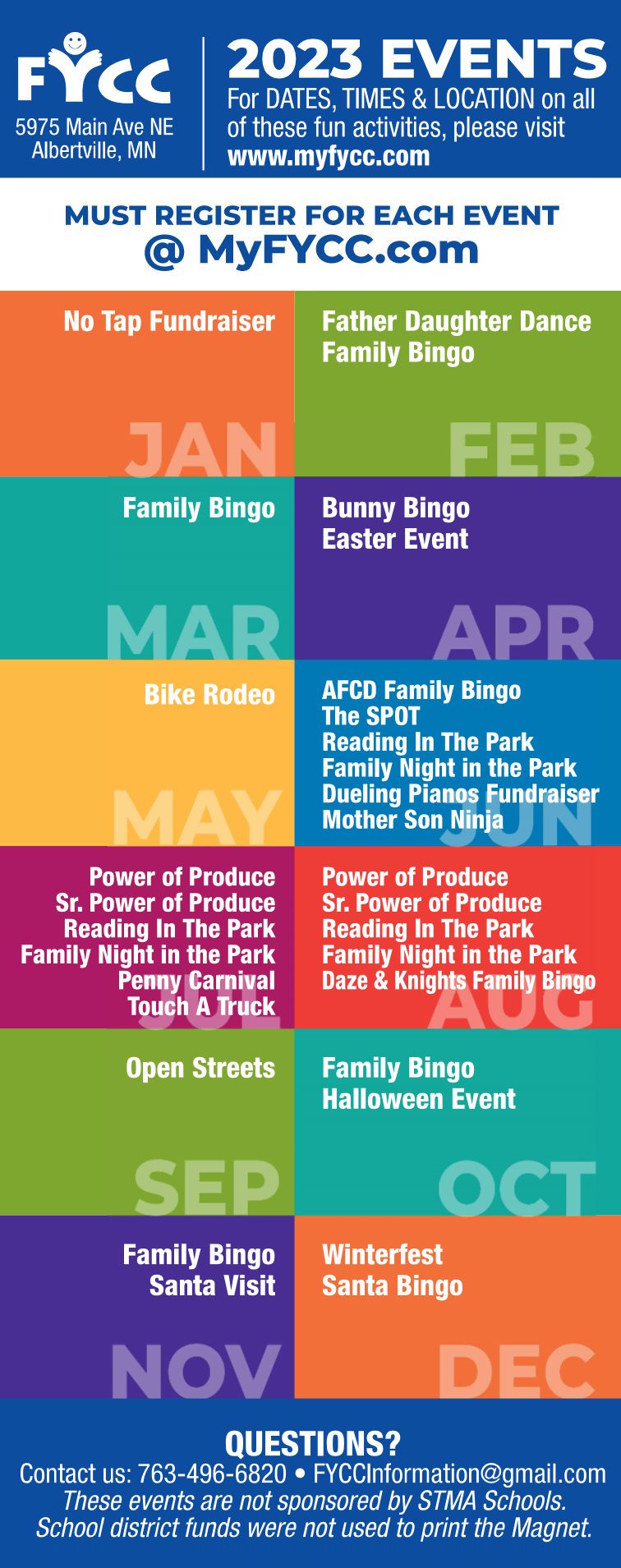 FYCC
5975 Main Ave NE
Albertville, MN

2023 EVENTS
For DATES, TIMES & LOCATION on all of these fun activities, please visit
www.myfycc.com

MUST REGISTER FOR EACH EVENT
@ MyFYCC.com

No Tap Fundraiser
JAN

Father Daughter Dance
Family Bingo
FEB

Family Bingo
MAR

Bunny Bingo
Easter Event
APR

Bike Rodeo
MAY

AFCD Family Bingo
The SPOT
Reading In The Park
Family Night in the Park
Dueling Pianos Fundraiser
Mother Son Ninja
JUN

Power of Produce
Sr. Power of Produce
Reading In The Park
Family Night in the Park
Penny Carnival
Touch A Truck
JUL

Power of Produce
Sr. Power of Produce
Reading In The Park
Family Night in the Park
Daze & Knights Family Bingo
AUG

Open Streets
SEP

Family Bingo
Halloween Event
OCT

Family Bingo
Santa Visit
NOV

Winterfest
Santa Bingo
DEC

QUESTIONS?
Contact us: 763-496-6820 • FYCCInformation@gmail.com
These events are not sponsored by STMA Schools.
School district funds were not used to print the Magnet.